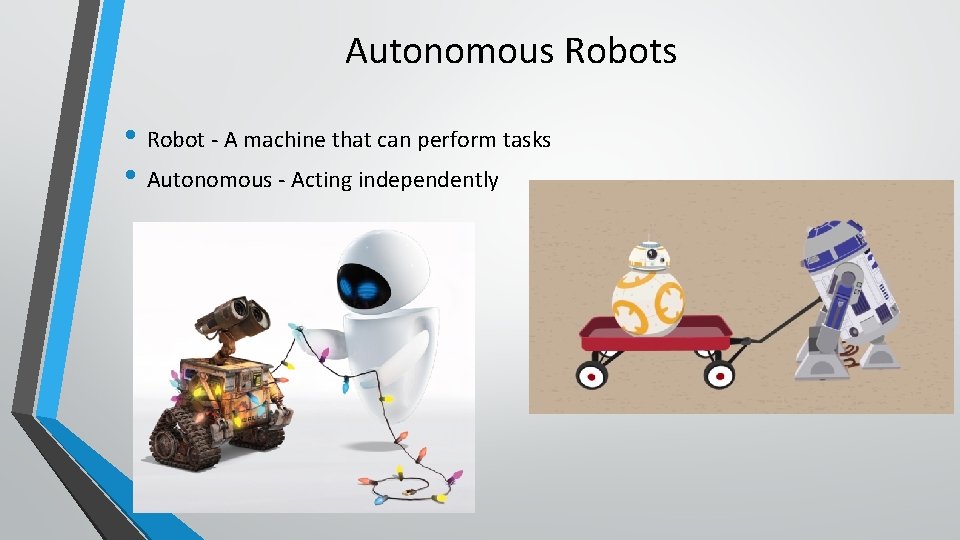 Autonomous Robots

• Robot - A machine that can perform tasks
• Autonomous - Acting independently